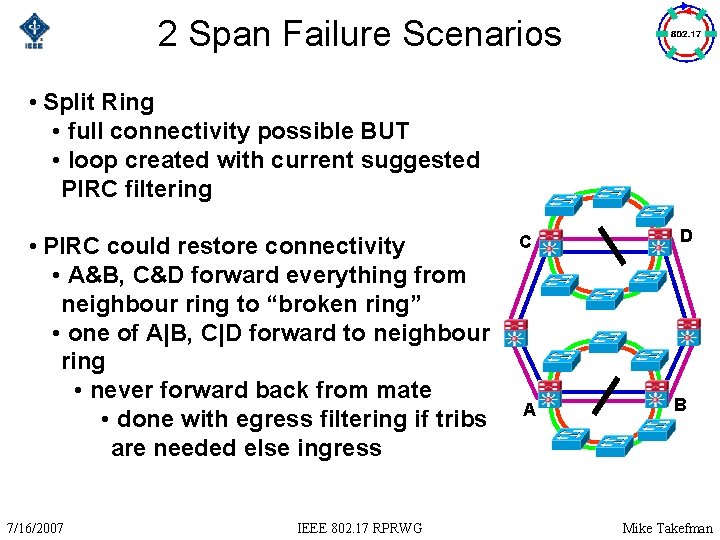 IEEE

2 Span Failure Scenarios

802.17

• Split Ring
  • full connectivity possible BUT
  • loop created with current suggested PIRC filtering

• PIRC could restore connectivity
  • A&B, C&D forward everything from neighbour ring to “broken ring”
  • one of A|B, C|D forward to neighbour ring
    • never forward back from mate
      • done with egress filtering if tribs are needed else ingress

C

D

A

B

7/16/2007

IEEE 802.17 RPRWG

Mike Takefman